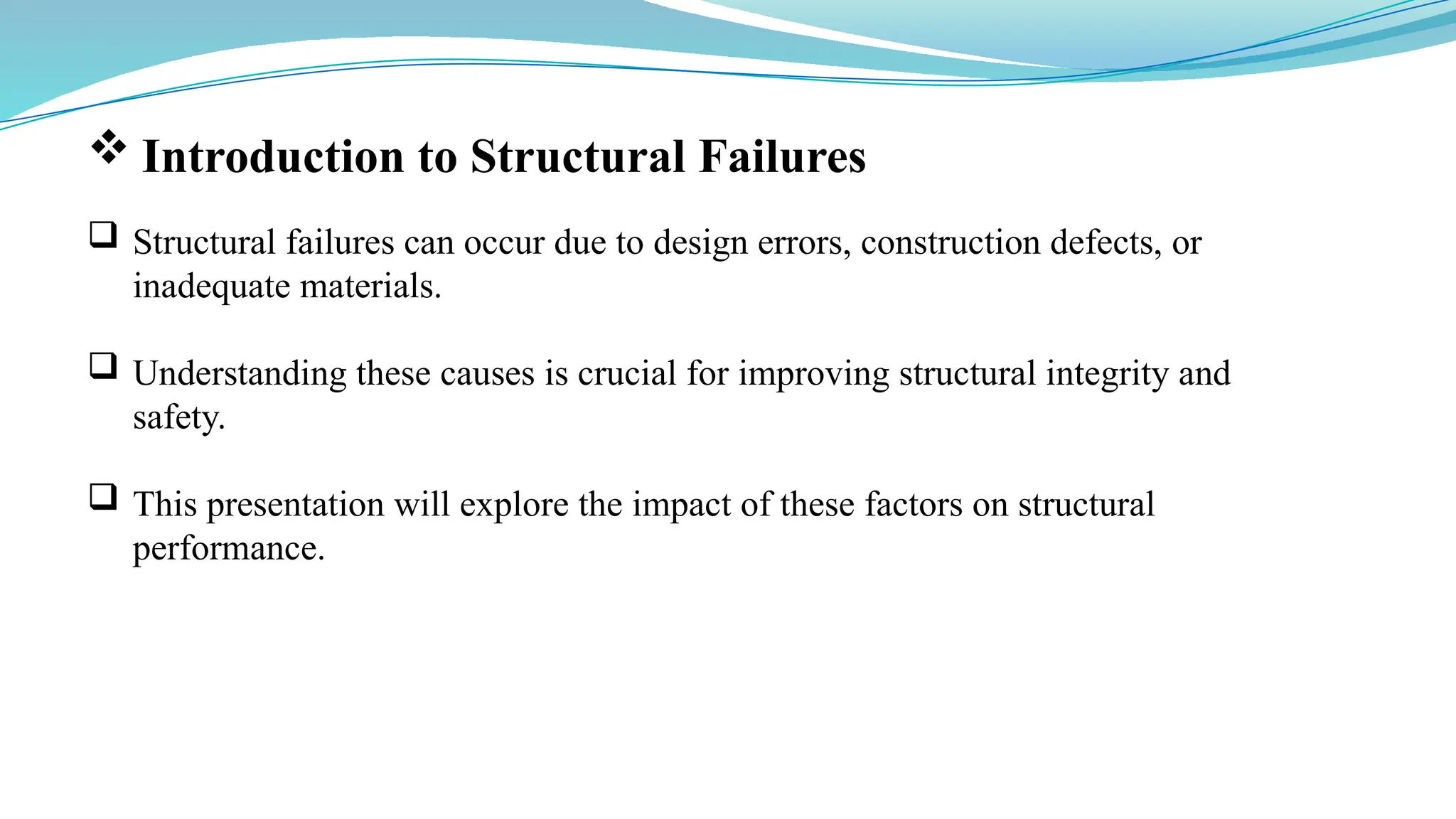 ❖ Introduction to Structural Failures

❑ Structural failures can occur due to design errors, construction defects, or inadequate materials.

❑ Understanding these causes is crucial for improving structural integrity and safety.

❑ This presentation will explore the impact of these factors on structural performance.